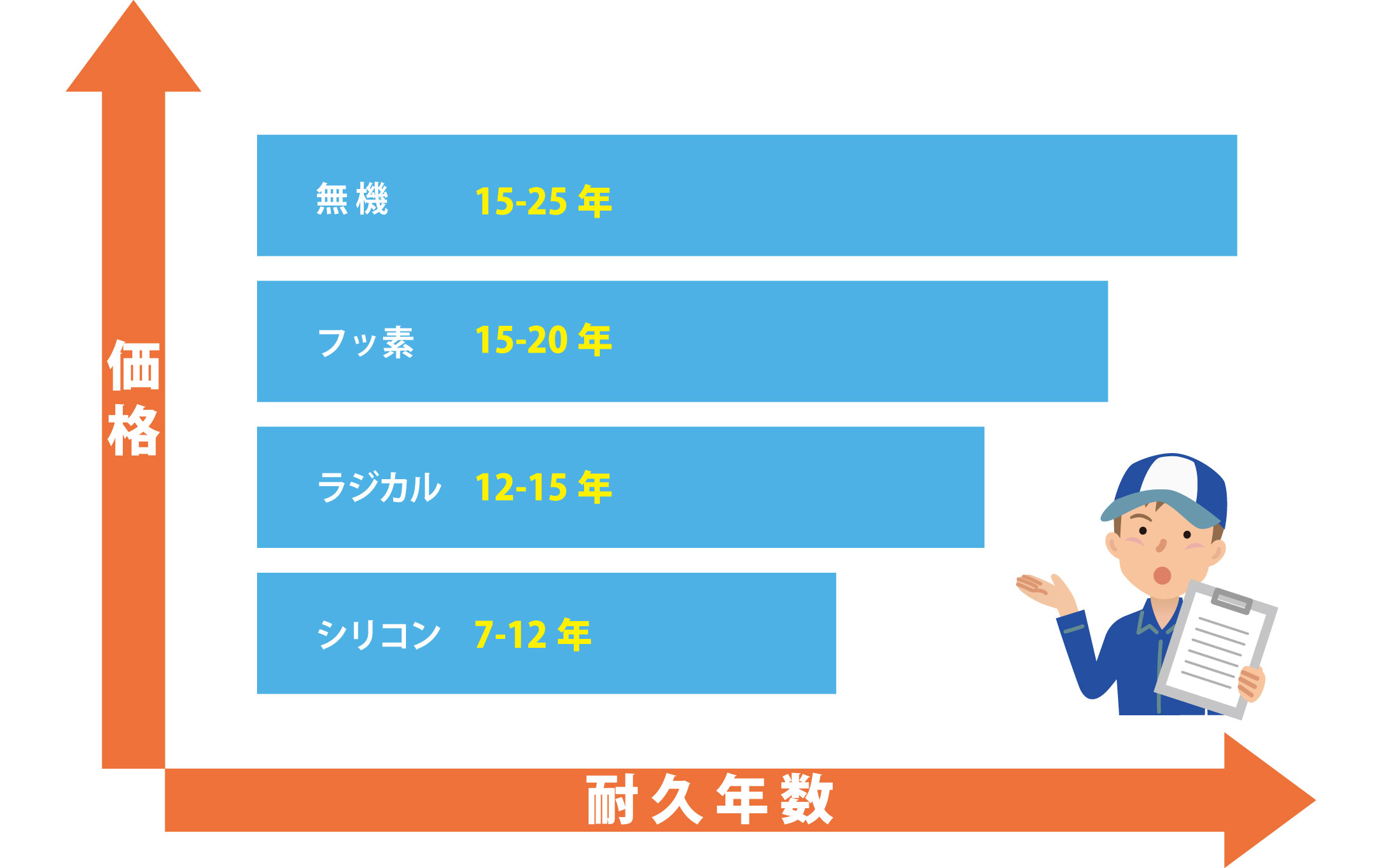 価格

無機 15-25 年

フッ素 15-20 年

ラジカル 12-15 年

シリコン 7-12 年

耐久年数